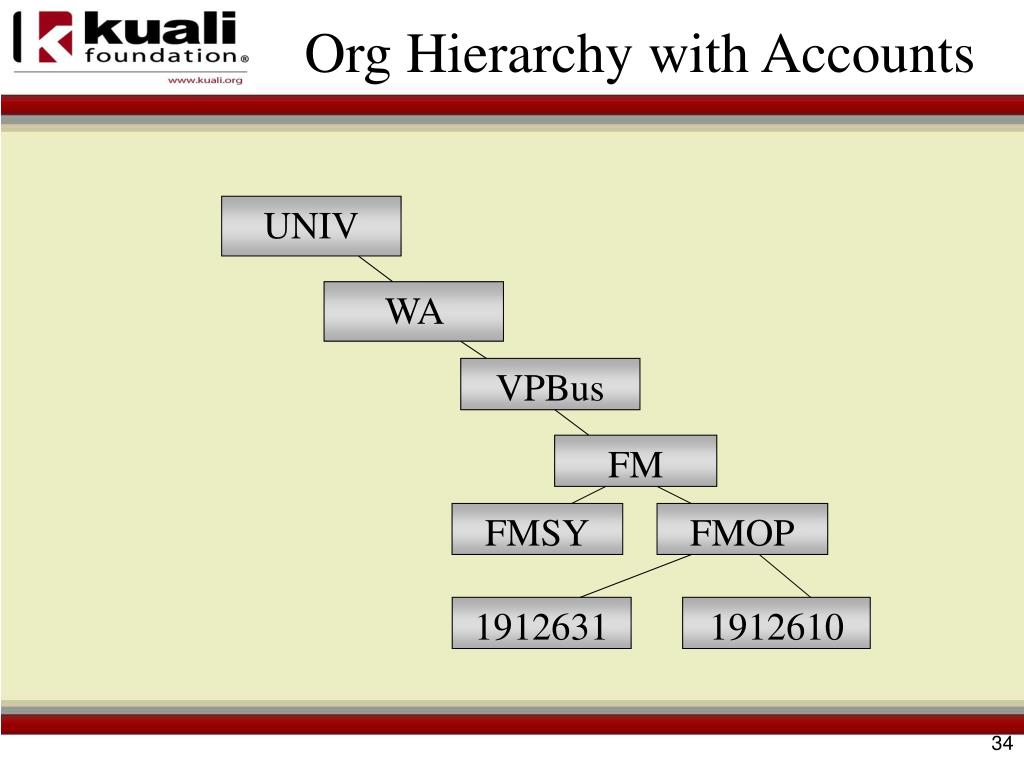 kuali foundation®
www.kuali.org

Org Hierarchy with Accounts

UNIV

WA

VPBus

FM

FMSY

FMOP

1912631

1912610

34